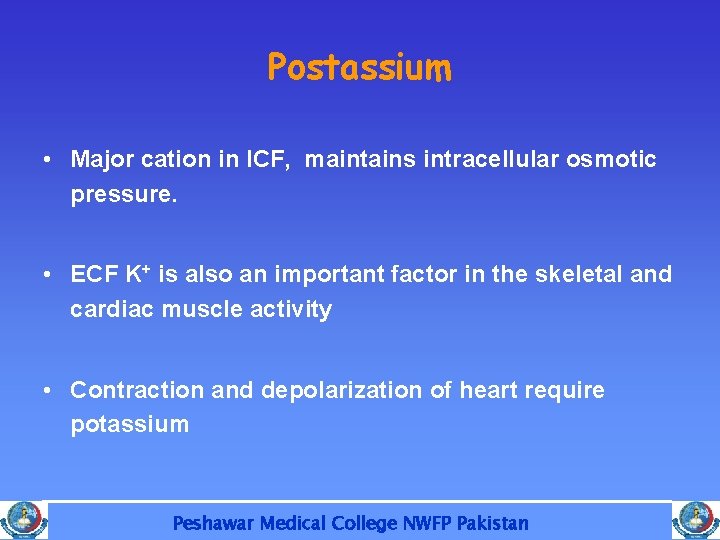 Postassium

• Major cation in ICF, maintains intracellular osmotic pressure.

• ECF $K^+$ is also an important factor in the skeletal and cardiac muscle activity

• Contraction and depolarization of heart require potassium

Peshawar Medical College NWFP Pakistan